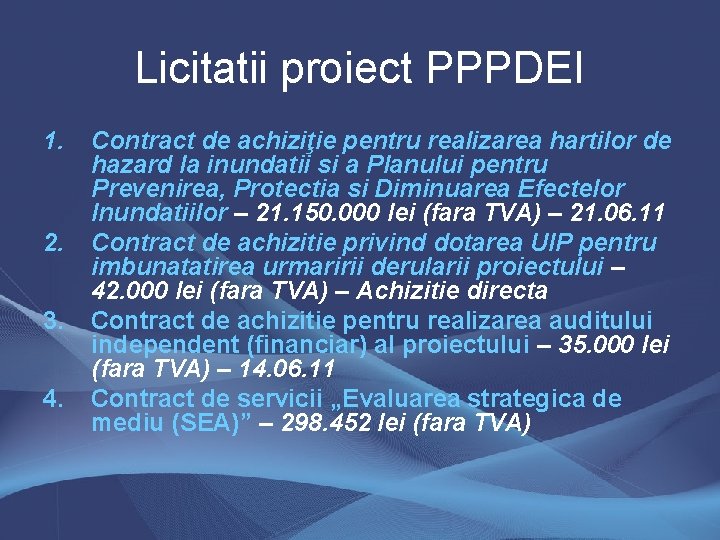 Licitatii proiect PPPDEI

1. Contract de achiziţie pentru realizarea hartilor de hazard la inundatii si a Planului pentru Prevenirea, Protectia si Diminuarea Efectelor Inundatiilor – 21.150.000 lei (fara TVA) – 21.06.11
2. Contract de achizitie privind dotarea UIP pentru imbunatatirea urmaririi derularii proiectului – 42.000 lei (fara TVA) – Achizitie directa
3. Contract de achizitie pentru realizarea auditului independent (financiar) al proiectului – 35.000 lei (fara TVA) – 14.06.11
4. Contract de servicii „Evaluarea strategica de mediu (SEA)” – 298.452 lei (fara TVA)